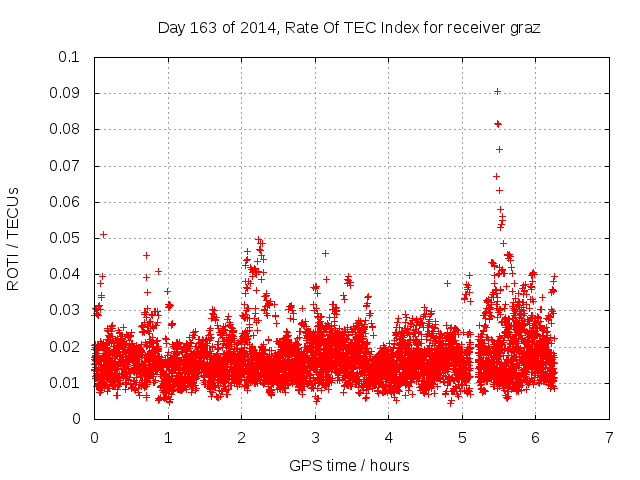 Day 163 of 2014, Rate Of TEC Index for receiver graz

ROTI / TECUs

0.1
0.09
0.08
0.07
0.06
0.05
0.04
0.03
0.02
0.01
0

0 1 2 3 4 5 6 7

GPS time / hours